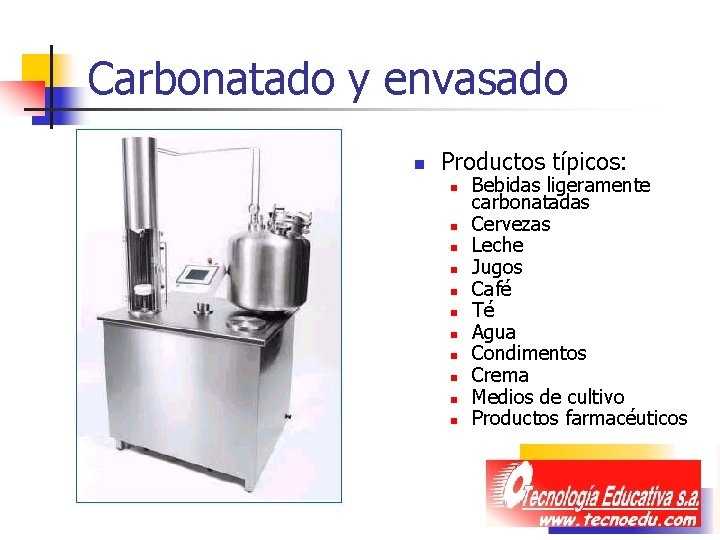 Carbonatado y envasado

• Productos típicos:
• Bebidas ligeramente carbonatadas
• Cervezas
• Leche
• Jugos
• Café
• Té
• Agua
• Condimentos
• Crema
• Medios de cultivo
• Productos farmacéuticos

Tecnología Educativa s.a.
www.tecnoedu.com